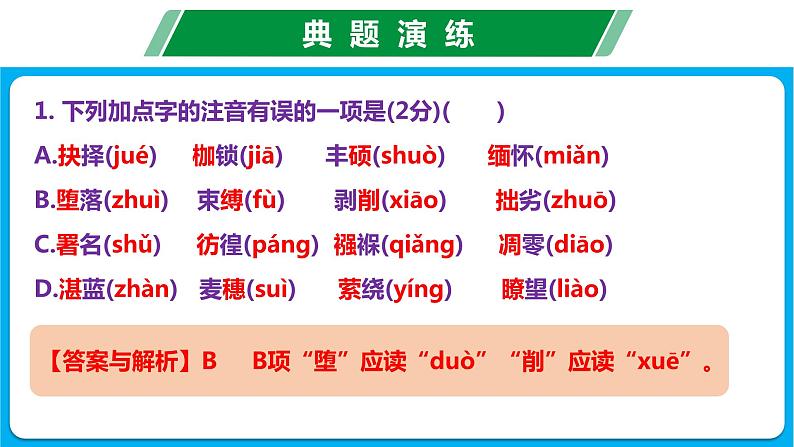 典题演练

1. 下列加点字的注音有误的一项是(2分)(　　)

A.抉择(jué)　枷锁(jiā)　丰硕(shuò)　缅怀(miǎn)

B.堕落(zhuì)　束缚(fù)　剥削(xiāo)　拙劣(zhuō)

C.署名(shǔ)　彷徨(páng)　襁褓(qiǎng)　凋零(diāo)

D.湛蓝(zhàn)　麦穗(suì)　萦绕(yíng)　瞭望(liào)

【答案与解析】B　B项“堕”应读“duò”“削”应读“xuē”。